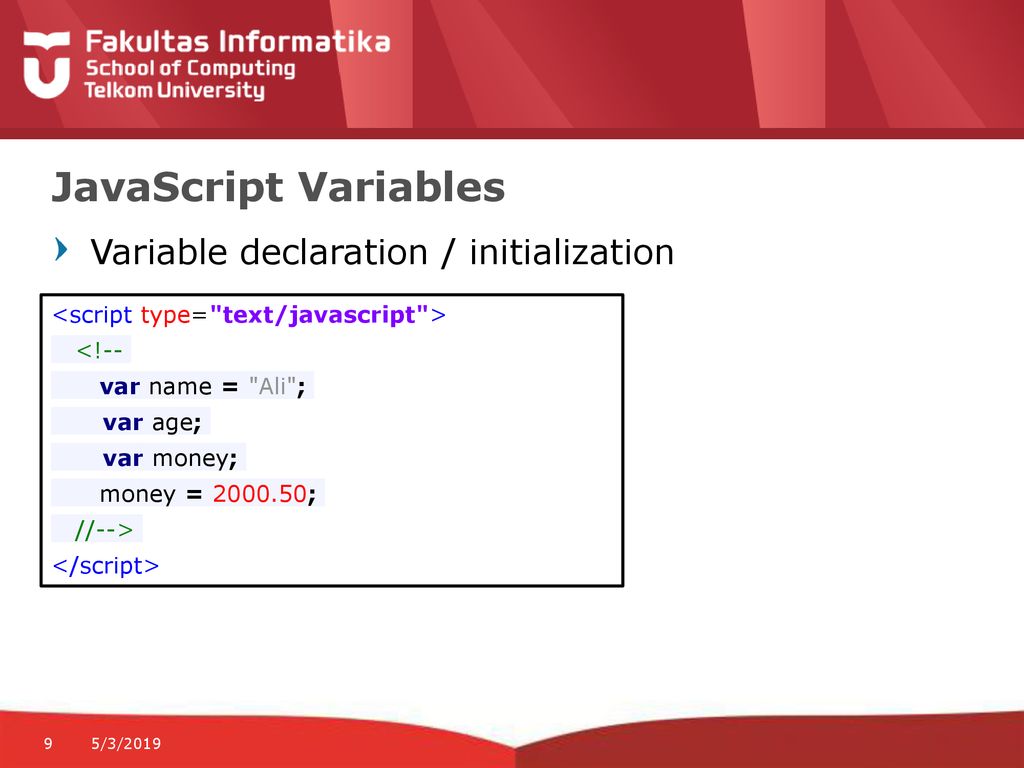 Fakultas Informatika
School of Computing
Telkom University

JavaScript Variables

Variable declaration / initialization

<script type="text/javascript">
<!--
var name = "Ali";
var age;
var money;
money = 2000.50;
//-->
</script>

9 5/3/2019